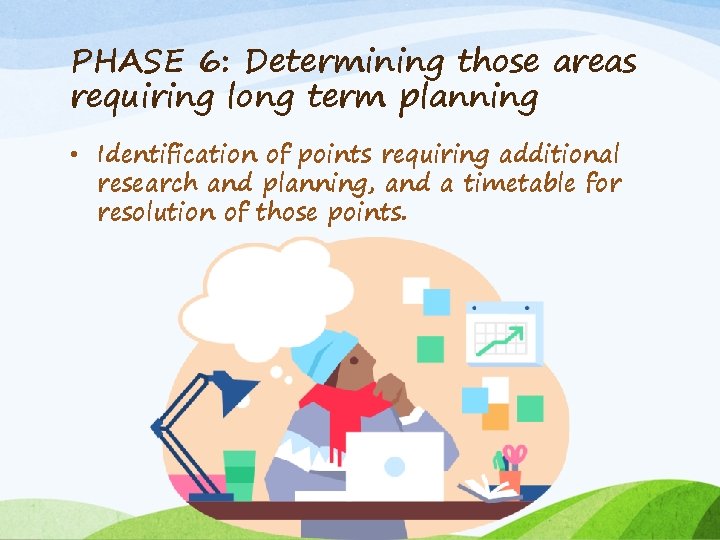 PHASE 6: Determining those areas requiring long term planning

• Identification of points requiring additional research and planning, and a timetable for resolution of those points.